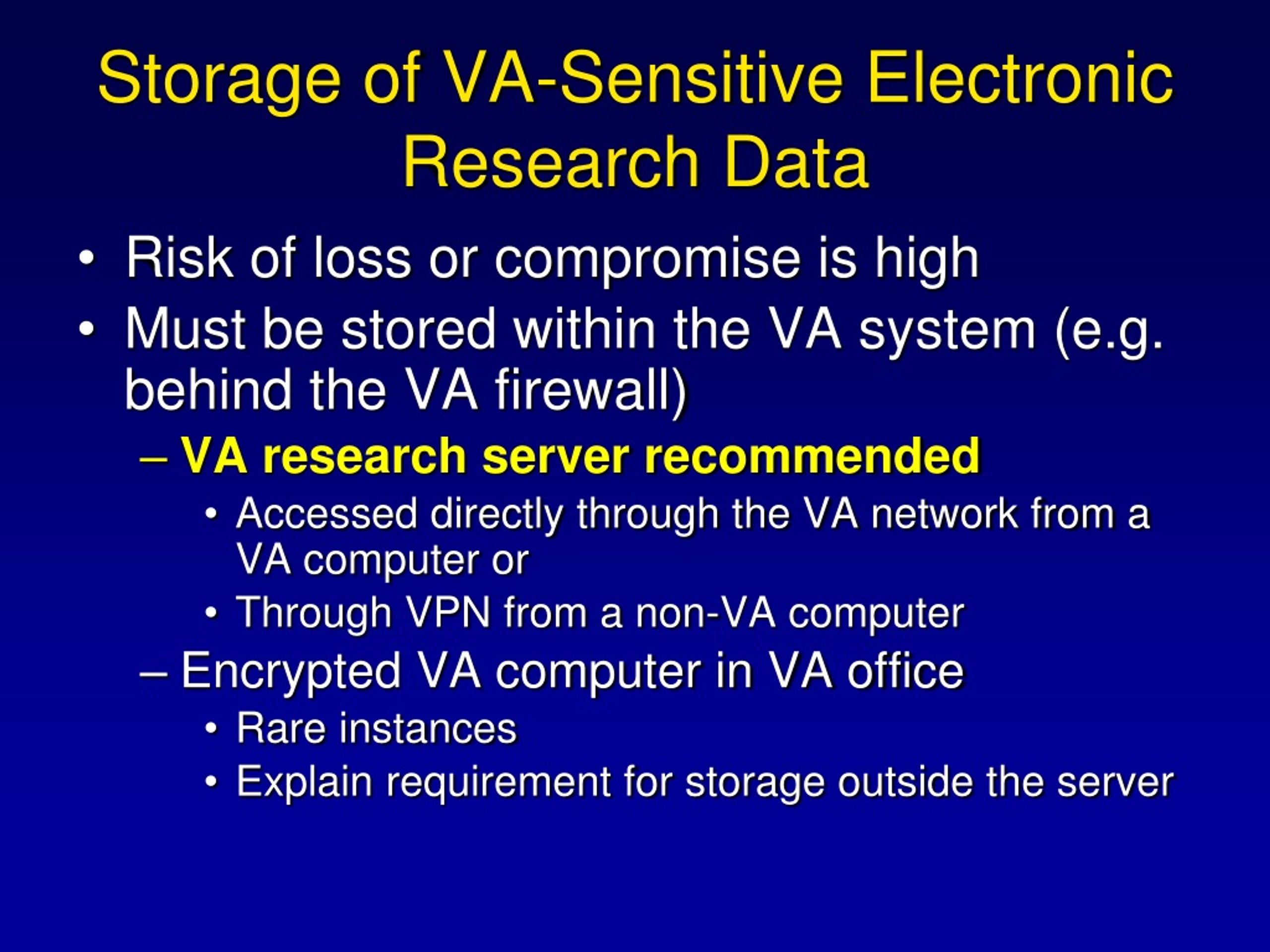 Storage of VA-Sensitive Electronic Research Data

• Risk of loss or compromise is high
• Must be stored within the VA system (e.g. behind the VA firewall)
– VA research server recommended
• Accessed directly through the VA network from a VA computer or
• Through VPN from a non-VA computer
– Encrypted VA computer in VA office
• Rare instances
• Explain requirement for storage outside the server